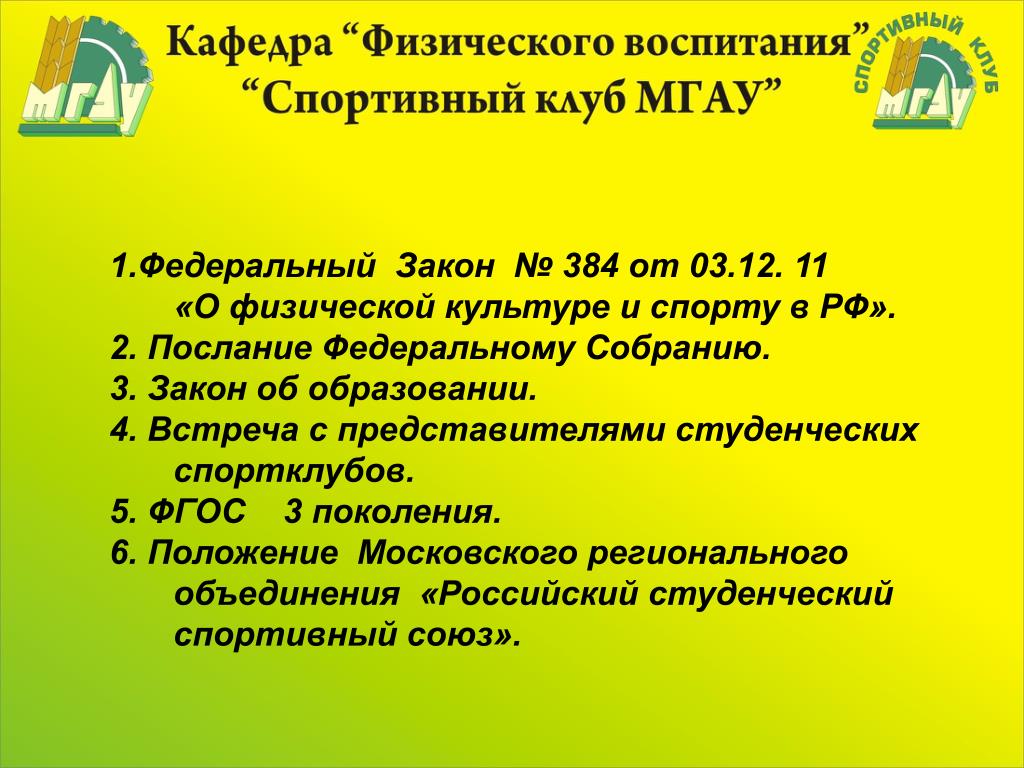 МГАУ

Кафедра “Физического воспитания”
“Спортивный клуб МГАУ”

СПОРТИВНЫЙ КЛУБ
МГАУ

1.Федеральный Закон № 384 от 03.12. 11 «О физической культуре и спорту в РФ».
2. Послание Федеральному Собранию.
3. Закон об образовании.
4. Встреча с представителями студенческих спортклубов.
5. ФГОС 3 поколения.
6. Положение Московского регионального объединения «Российский студенческий спортивный союз».